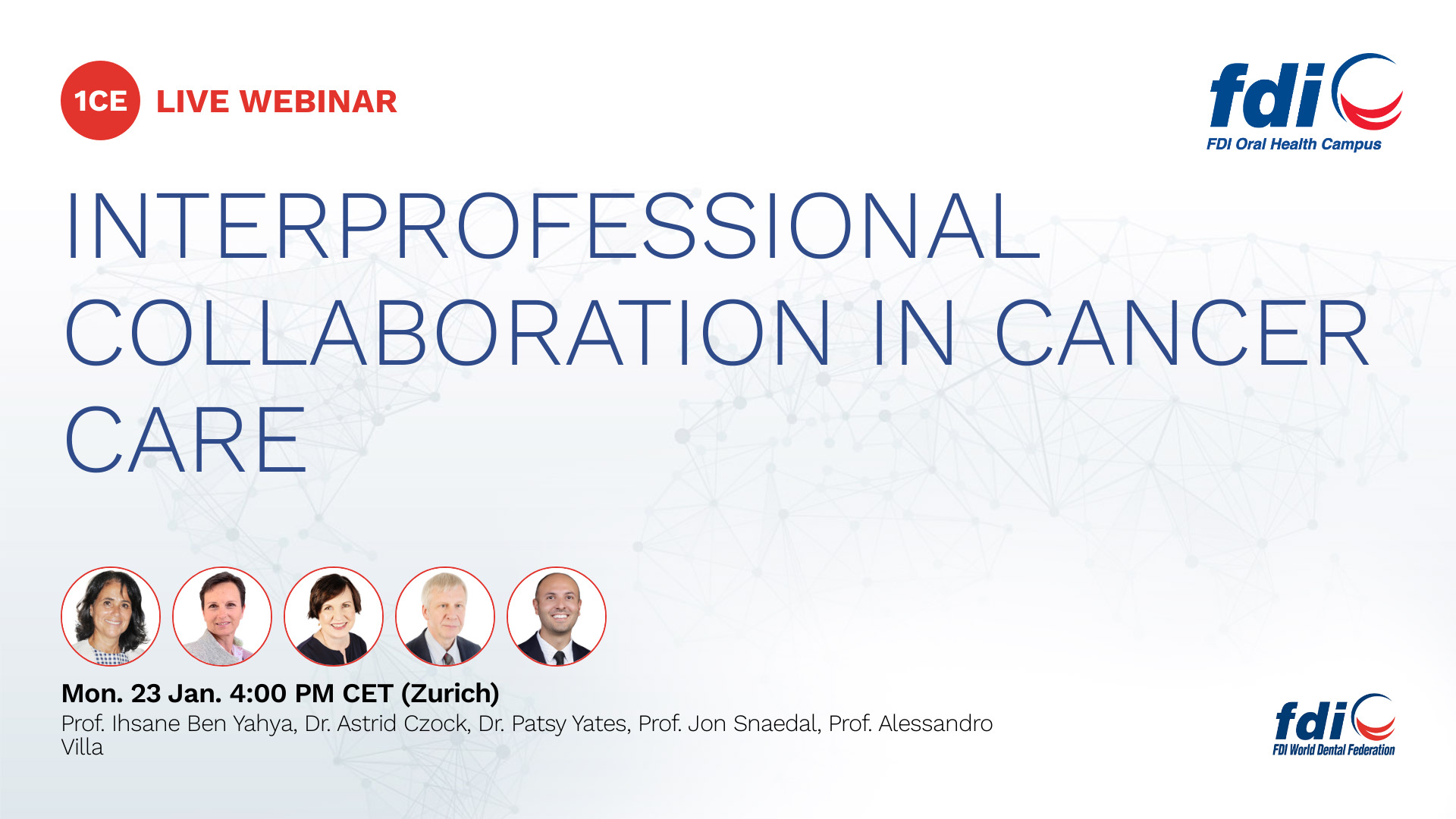 1CE LIVE WEBINAR

fdi
FDI Oral Health Campus

INTERPROFESSIONAL COLLABORATION IN CANCER CARE

Mon. 23 Jan. 4:00 PM CET (Zurich)
Prof. Ihsane Ben Yahya, Dr. Astrid Czock, Dr. Patsy Yates, Prof. Jon Snaedal, Prof. Alessandro Villa

fdi
FDI World Dental Federation